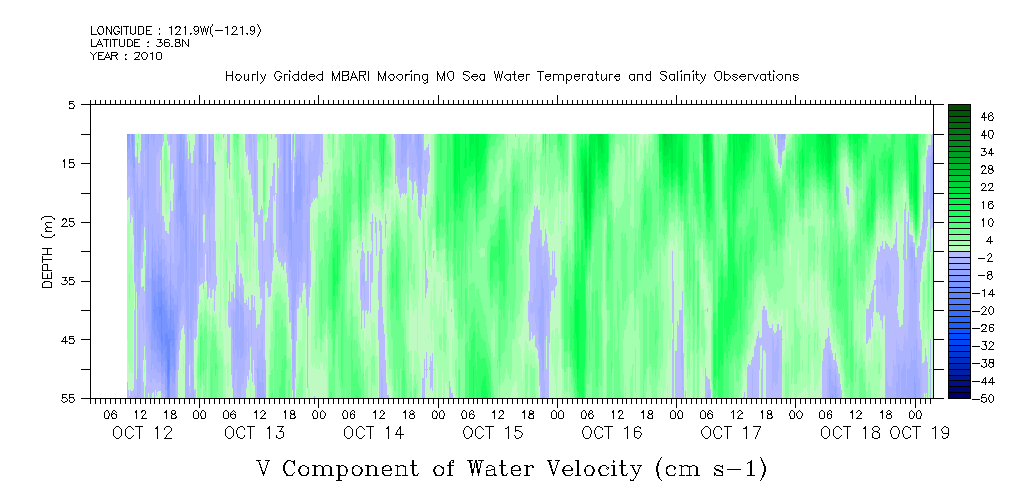 LONGITUDE : 121.9W(-121.9)
LATITUDE : 36.8N
YEAR : 2010

Hourly Gridded MBARI Mooring M0 Sea Water Temperature and Salinity Observations

DEPTH (m)

5
15
25
35
45
55

46
40
34
28
22
16
10
4
-2
-8
-14
-20
-26
-32
-38
-44
-50

06 12 18 00 06 12 18 00 06 12 18 00 06 12 18 00 06 12 18 00 06 12 18 00 06 12 18 00

OCT 12 OCT 13 OCT 14 OCT 15 OCT 16 OCT 17 OCT 18 OCT 19

V Component of Water Velocity (cm s-1)